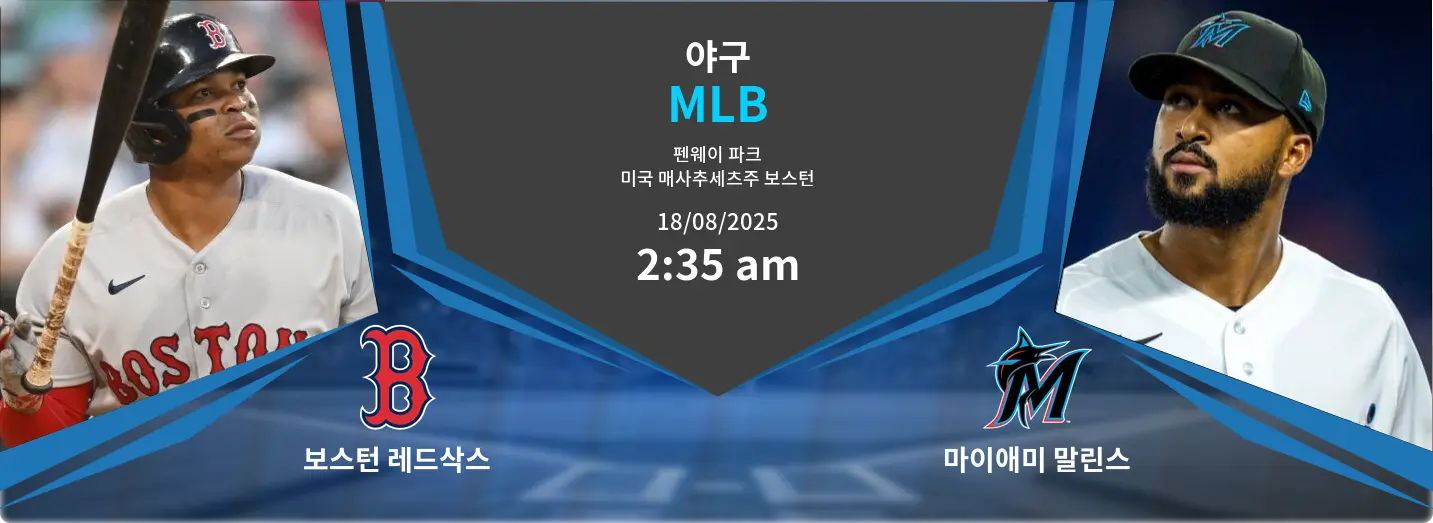 야구
MLB
펜웨이 파크
미국 매사추세츠주 보스턴
18/08/2025
2:35 am

BOSTON

보스턴 레드삭스

마이애미 말린스